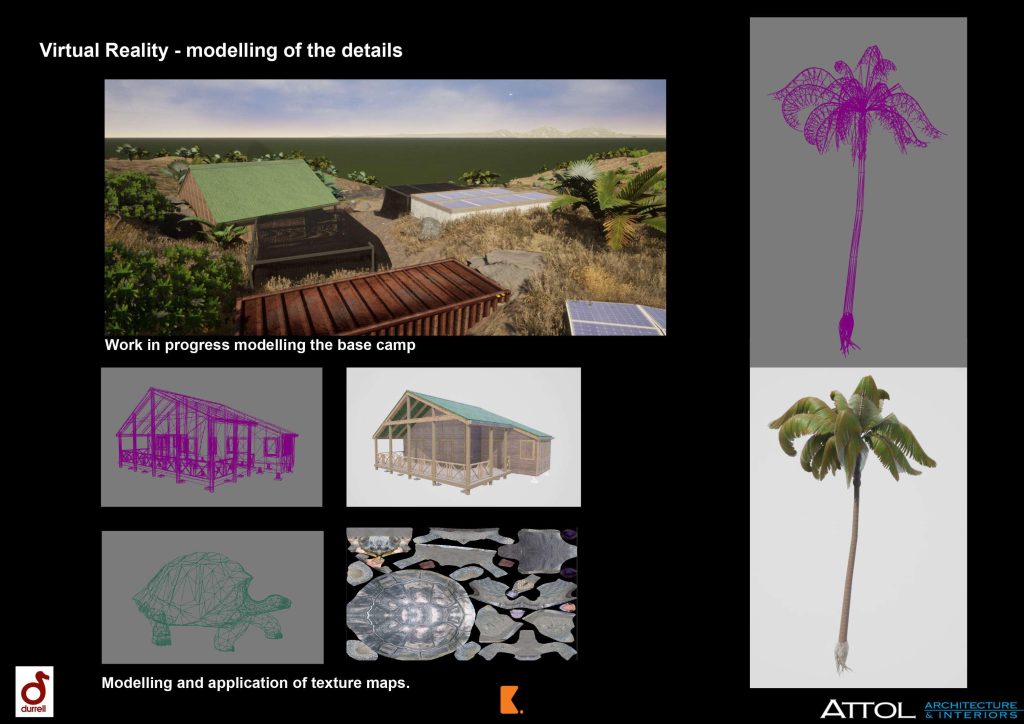 Virtual Reality - modelling of the details

Work in progress modelling the base camp

Modelling and application of texture maps.

durrell

ATTOL ARCHITECTURE & INTERIORS